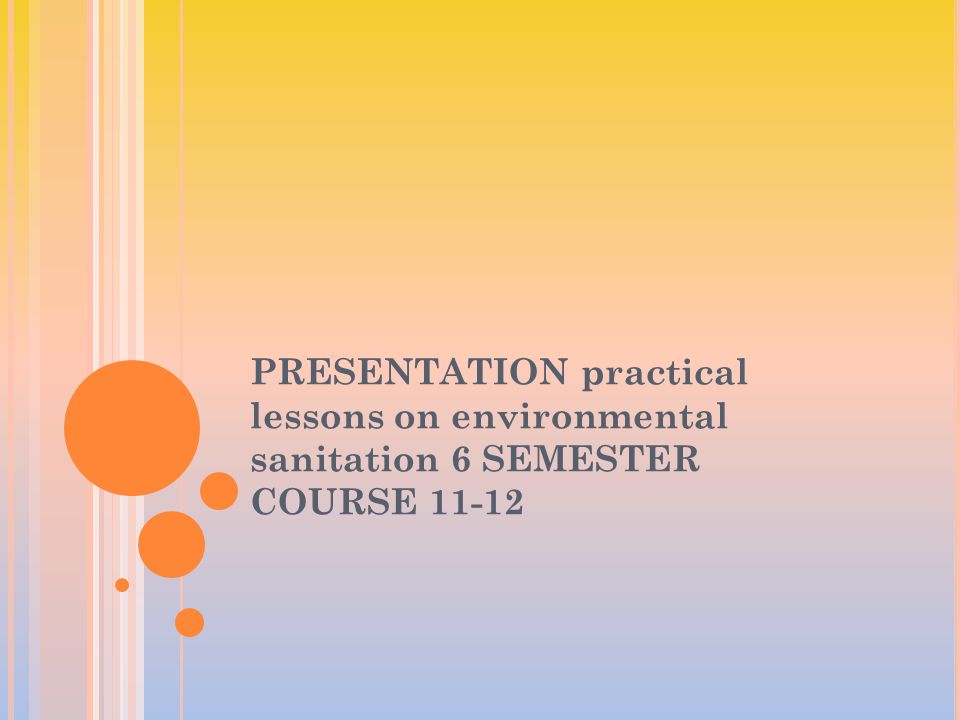 PRESENTATION practical lessons on environmental sanitation 6 SEMESTER COURSE 11-12